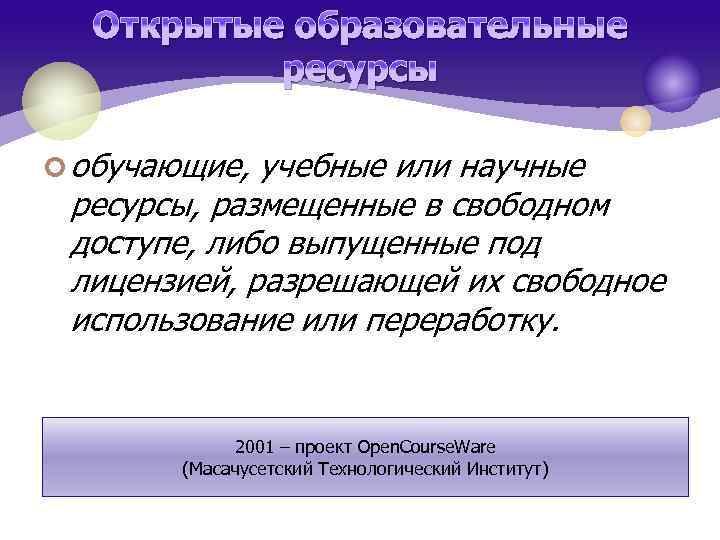 Открытые образовательные ресурсы

обучающие, учебные или научные ресурсы, размещенные в свободном доступе, либо выпущенные под лицензией, разрешающей их свободное использование или переработку.

2001 – проект OpenCourseWare
(Масачусетский Технологический Институт)